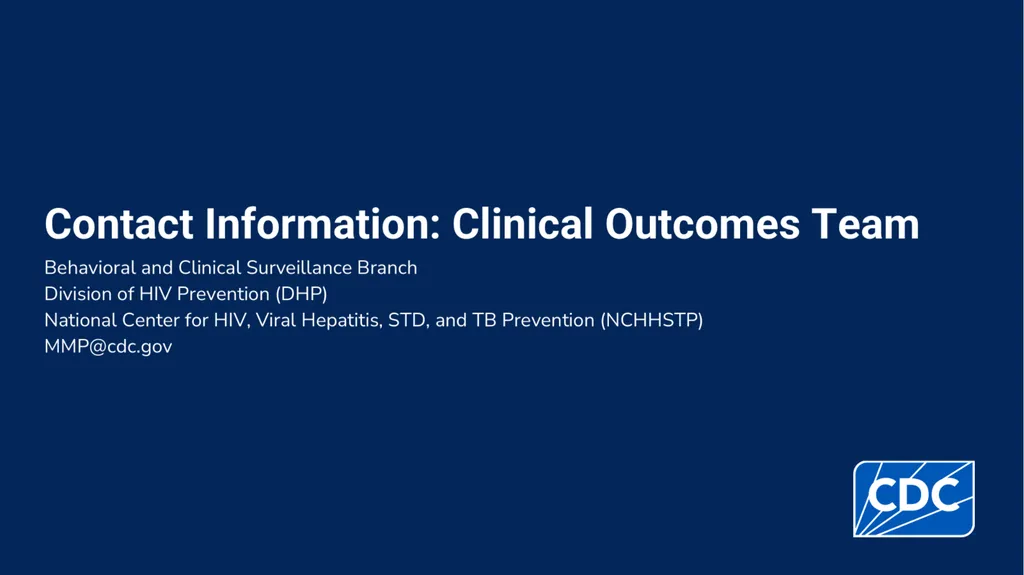 Contact Information: Clinical Outcomes Team

Behavioral and Clinical Surveillance Branch
Division of HIV Prevention (DHP)
National Center for HIV, Viral Hepatitis, STD, and TB Prevention (NCHHSTP)
MMP@cdc.gov

CDC